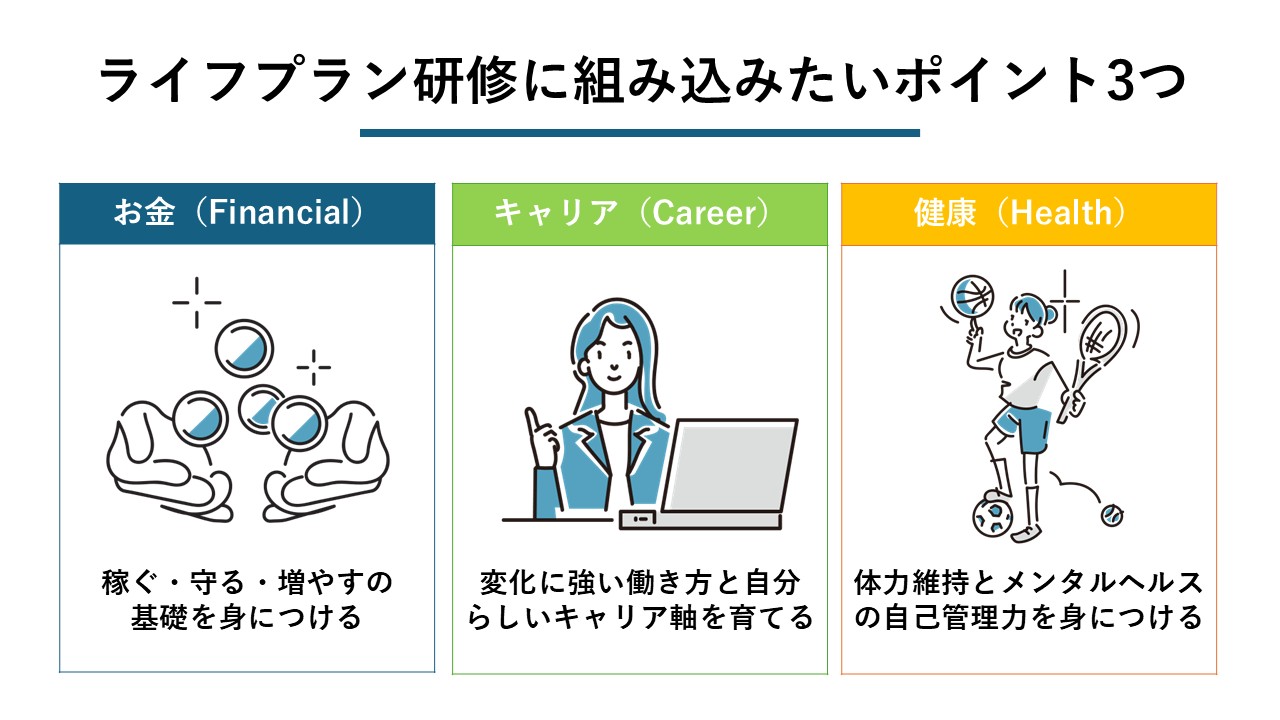 ライフプラン研修に組み込みたいポイント3つ

お金（Financial）

稼ぐ・守る・増やすの基礎を身につける

キャリア（Career）

変化に強い働き方と自分らしいキャリア軸を育てる

健康（Health）

体力維持とメンタルヘルスの自己管理力を身につける